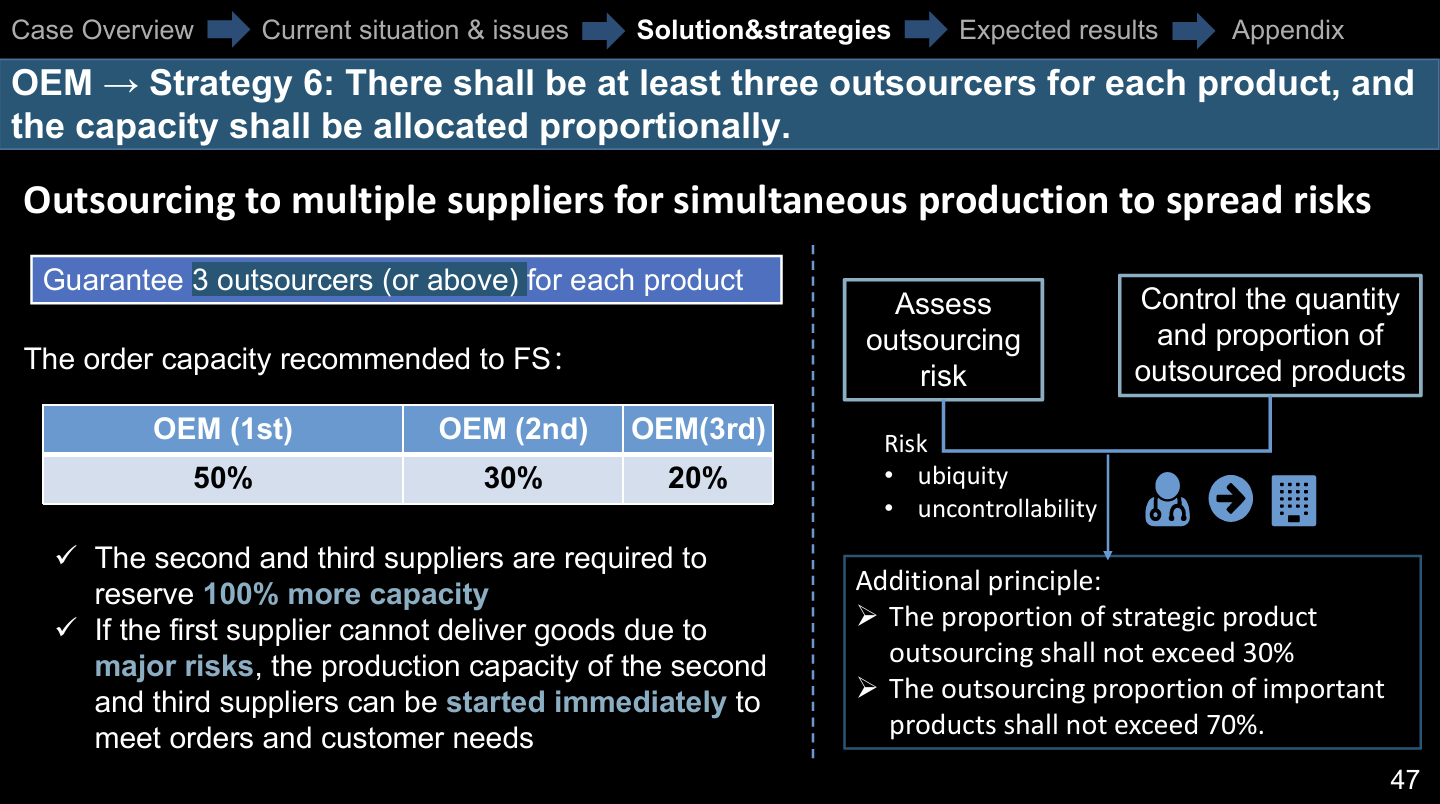 Case Overview Current situation & issues Solution&strategies Expected results Appendix

OEM → Strategy 6: There shall be at least three outsourcers for each product, and the capacity shall be allocated proportionally.

Outsourcing to multiple suppliers for simultaneous production to spread risks

Guarantee 3 outsourcers (or above) for each product

The order capacity recommended to FS:

| OEM (1st) | OEM (2nd) | OEM(3rd) |
|---|---|---|
| 50% | 30% | 20% |

✓ The second and third suppliers are required to reserve 100% more capacity
✓ If the first supplier cannot deliver goods due to major risks, the production capacity of the second and third suppliers can be started immediately to meet orders and customer needs

Assess outsourcing risk

Control the quantity and proportion of outsourced products

Risk
• ubiquity
• uncontrollability

Additional principle:
➢ The proportion of strategic product outsourcing shall not exceed 30%
➢ The outsourcing proportion of important products shall not exceed 70%.

47